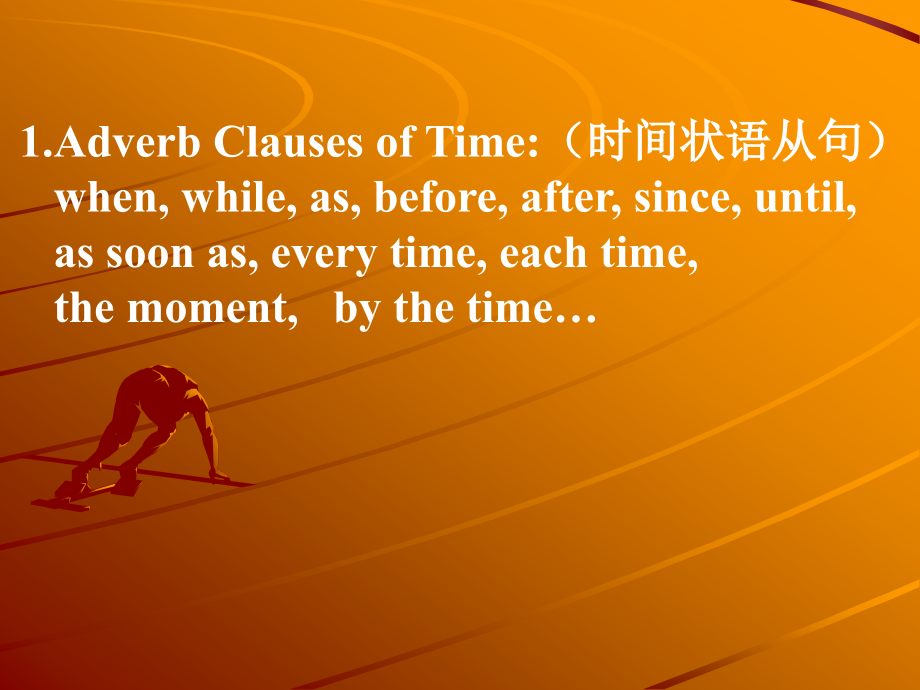 1.Adverb Clauses of Time:（时间状语从句）
when, while, as, before, after, since, until, as soon as, every time, each time, the moment,   by the time…